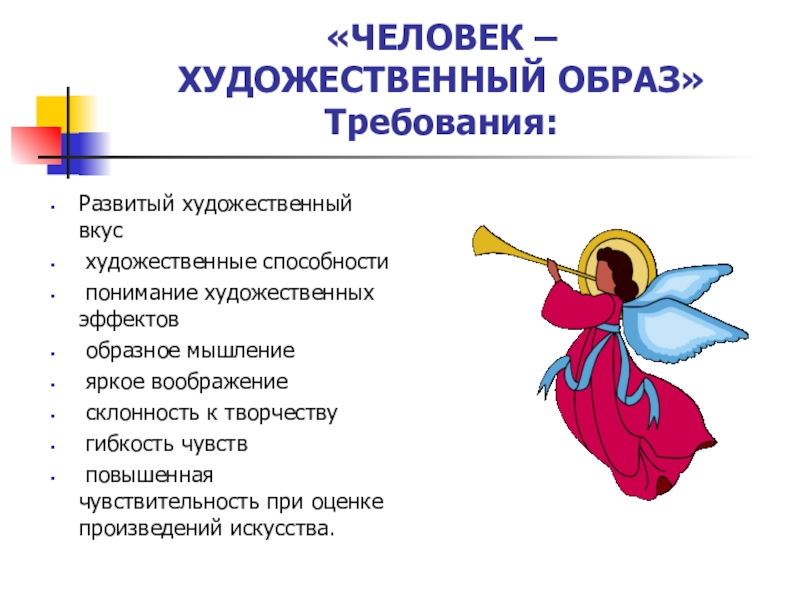 «ЧЕЛОВЕК – ХУДОЖЕСТВЕННЫЙ ОБРАЗ»
Требования:

- Развитый художественный вкус
- художественные способности
- понимание художественных эффектов
- образное мышление
- яркое воображение
- склонность к творчеству
- гибкость чувств
- повышенная чувствительность при оценке произведений искусства.